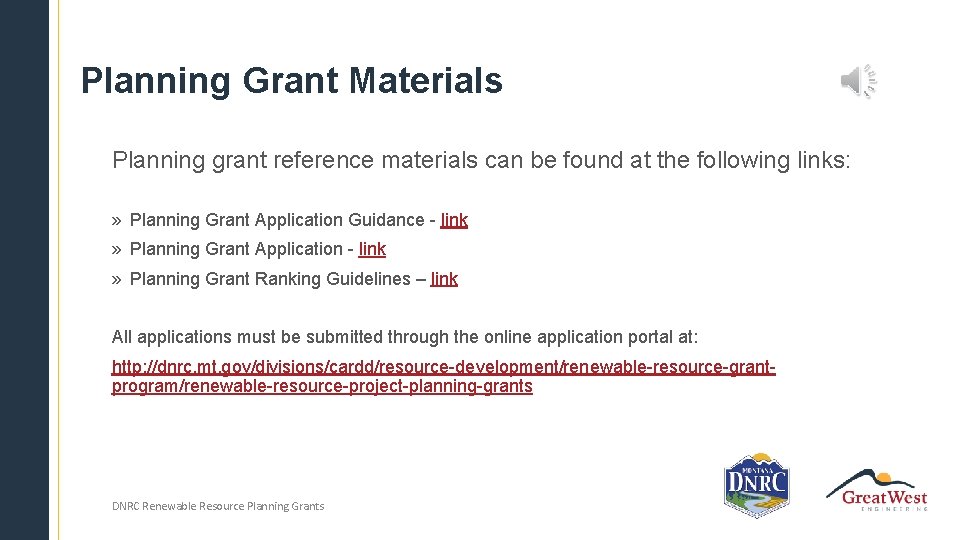 Planning Grant Materials

Planning grant reference materials can be found at the following links:

» Planning Grant Application Guidance - link

» Planning Grant Application - link

» Planning Grant Ranking Guidelines – link

All applications must be submitted through the online application portal at:

http://dnrc.mt.gov/divisions/cardd/resource-development/renewable-resource-grant-program/renewable-resource-project-planning-grants

DNRC Renewable Resource Planning Grants

MONTANA DNRC

GreatWest ENGINEERING